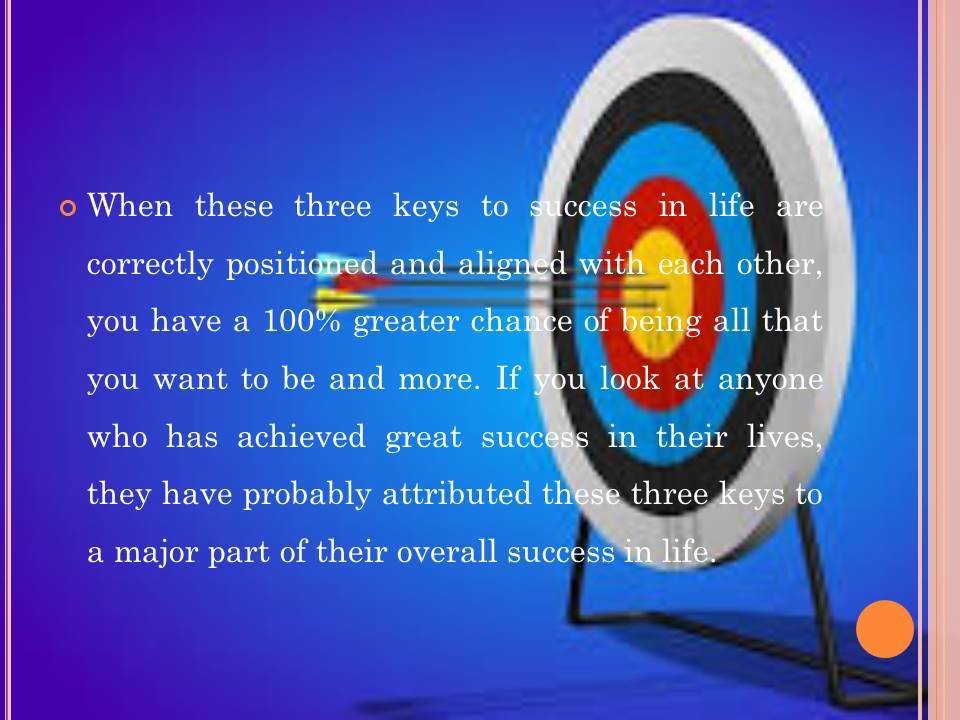 When these three keys to success in life are correctly positioned and aligned with each other, you have a 100% greater chance of being all that you want to be and more. If you look at anyone who has achieved great success in their lives, they have probably attributed these three keys to a major part of their overall success in life.